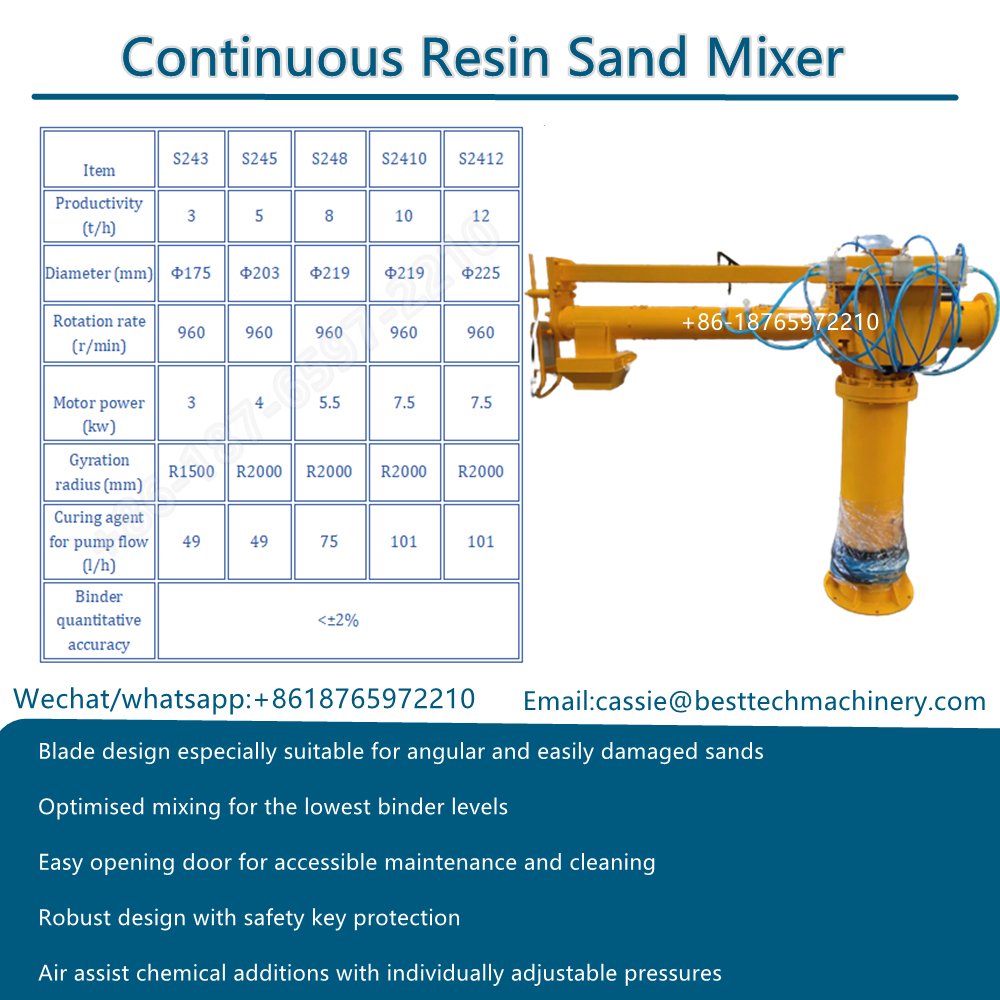 Continuous Resin Sand Mixer

| Item | S243 | S245 | S248 | S2410 | S2412 |
|---|---|---|---|---|---|
| Productivity (t/h) | 3 | 5 | 8 | 10 | 12 |
| Diameter (mm) | Φ175 | Φ203 | Φ219 | Φ219 | Φ225 |
| Rotation rate (r/min) | 960 | 960 | 960 | 960 | 960 |
| Motor power (kw) | 3 | 4 | 5.5 | 7.5 | 7.5 |
| Gyration radius (mm) | R1500 | R2000 | R2000 | R2000 | R2000 |
| Curing agent for pump flow (l/h) | 49 | 49 | 75 | 101 | 101 |
| Binder quantitative accuracy | <±2% | | | | |

+86-18765972210

Wechat/whatsapp:+8618765972210 Email:cassie@besttechmachinery.com

Blade design especially suitable for angular and easily damaged sands

Optimised mixing for the lowest binder levels

Easy opening door for accessible maintenance and cleaning

Robust design with safety key protection

Air assist chemical additions with individually adjustable pressures